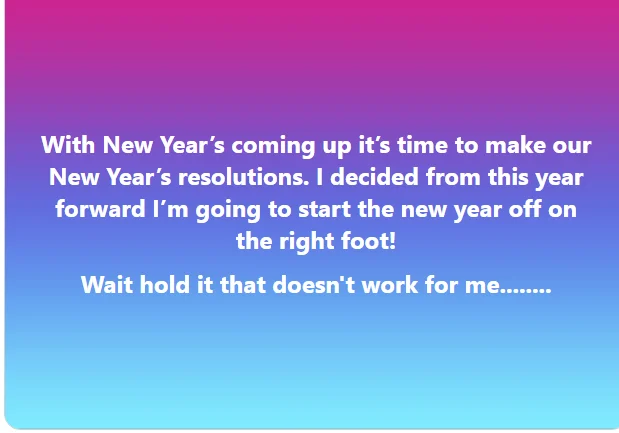 With New Year’s coming up it’s time to make our New Year’s resolutions. I decided from this year forward I’m going to start the new year off on the right foot!

Wait hold it that doesn't work for me........